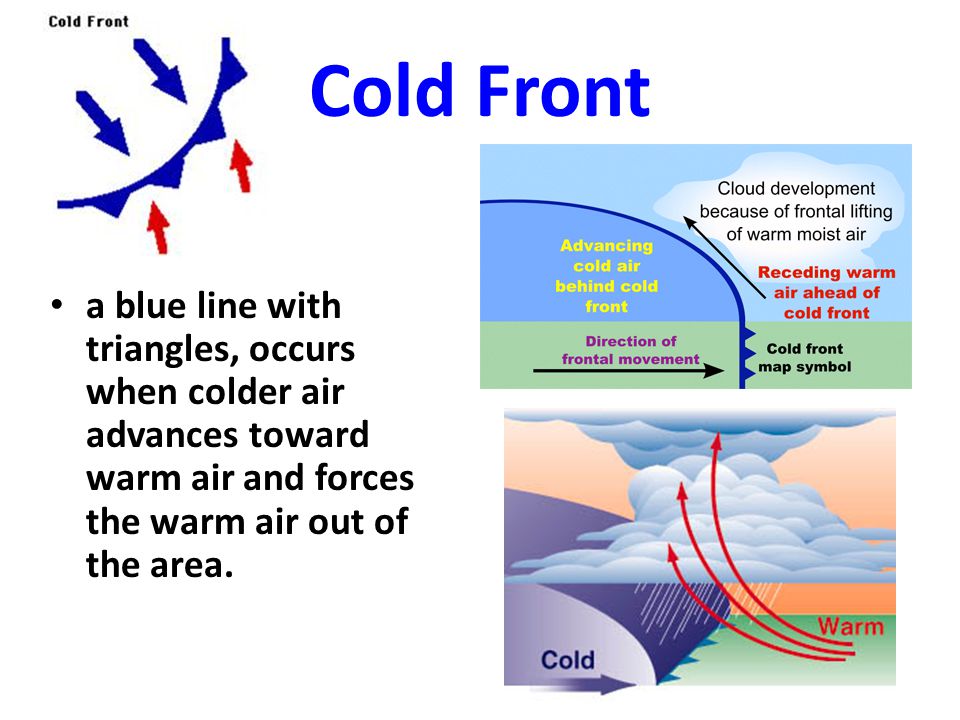 Cold Front

Cold Front

• a blue line with triangles, occurs when colder air advances toward warm air and forces the warm air out of the area.

Cloud development because of frontal lifting of warm moist air

Advancing cold air behind cold front

Receding warm air ahead of cold front

Direction of frontal movement

Cold front map symbol

Warm

Cold